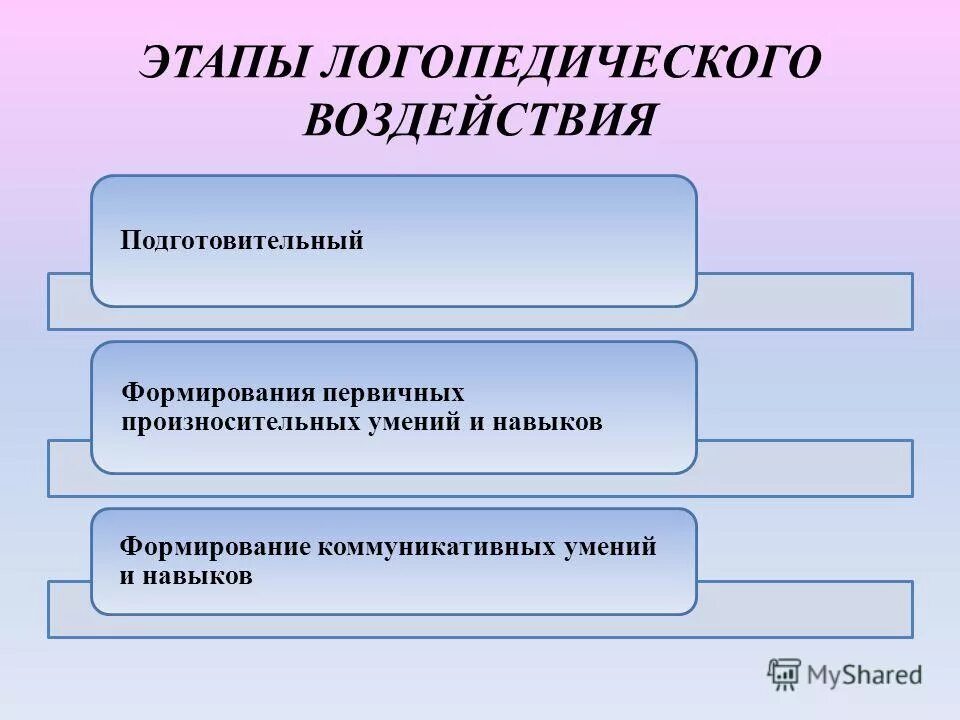 ЭТАПЫ ЛОГОПЕДИЧЕСКОГО ВОЗДЕЙСТВИЯ

Подготовительный

Формирования первичных произносительных умений и навыков

Формирование коммуникативных умений и навыков

MyShared